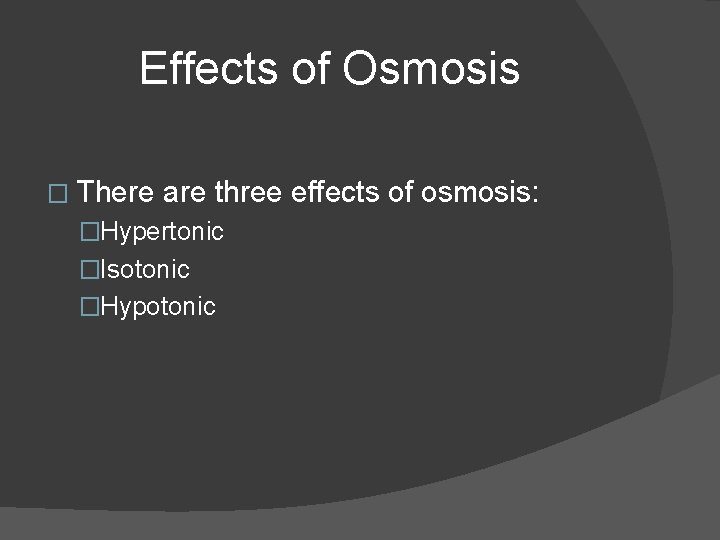 Effects of Osmosis

□ There are three effects of osmosis:

□Hypertonic

□Isotonic

□Hypotonic